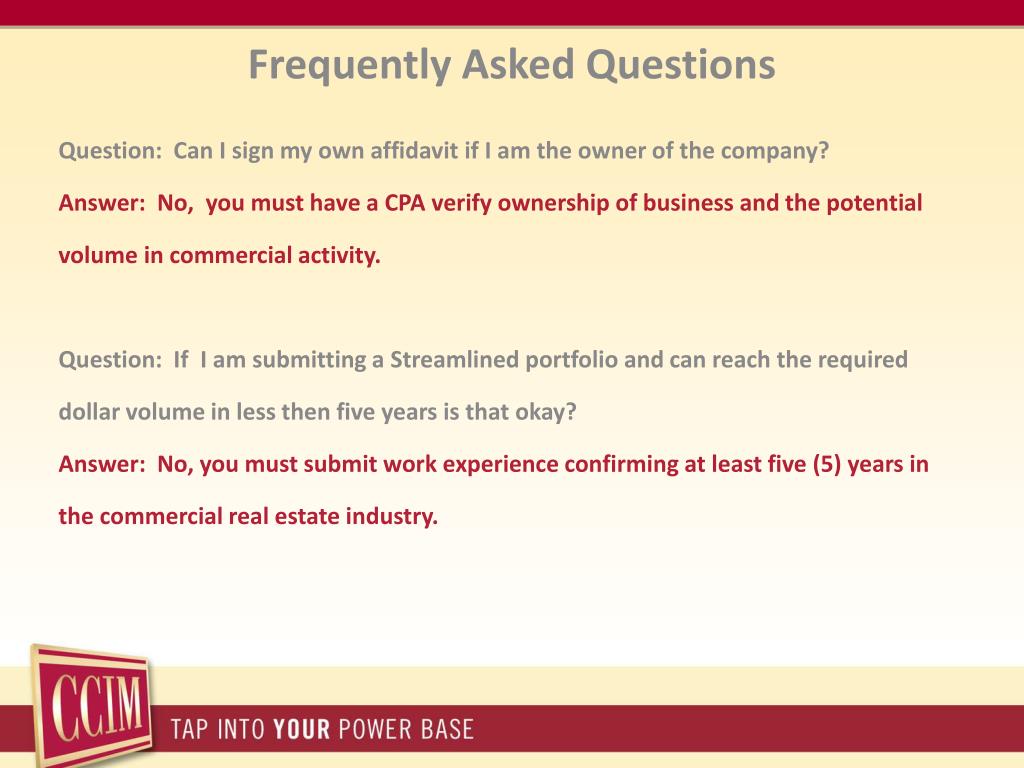 Frequently Asked Questions

Question: Can I sign my own affidavit if I am the owner of the company?

Answer: No, you must have a CPA verify ownership of business and the potential volume in commercial activity.

Question: If I am submitting a Streamlined portfolio and can reach the required dollar volume in less then five years is that okay?

Answer: No, you must submit work experience confirming at least five (5) years in the commercial real estate industry.

CCIM

TAP INTO YOUR POWER BASE